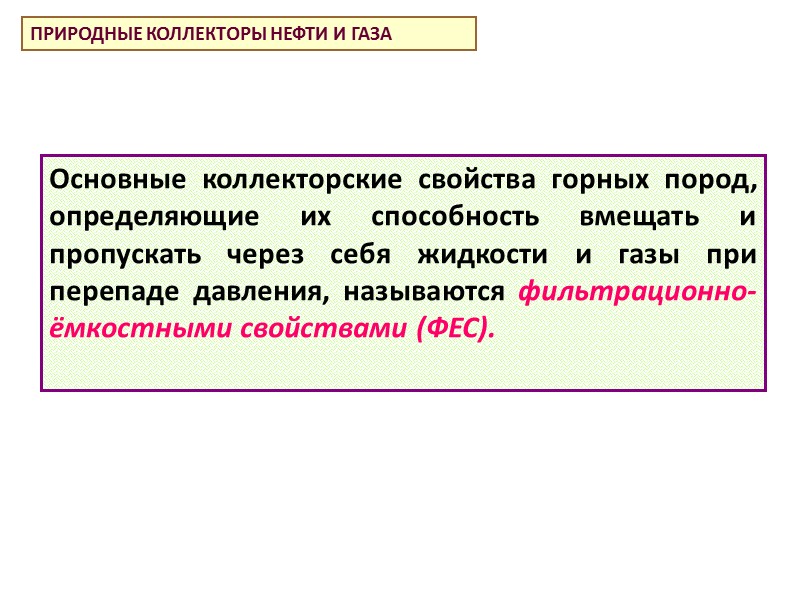 ПРИРОДНЫЕ КОЛЛЕКТОРЫ НЕФТИ И ГАЗА

Основные коллекторские свойства горных пород, определяющие их способность вмещать и пропускать через себя жидкости и газы при перепаде давления, называются фильтрационно-ёмкостными свойствами (ФЕС).